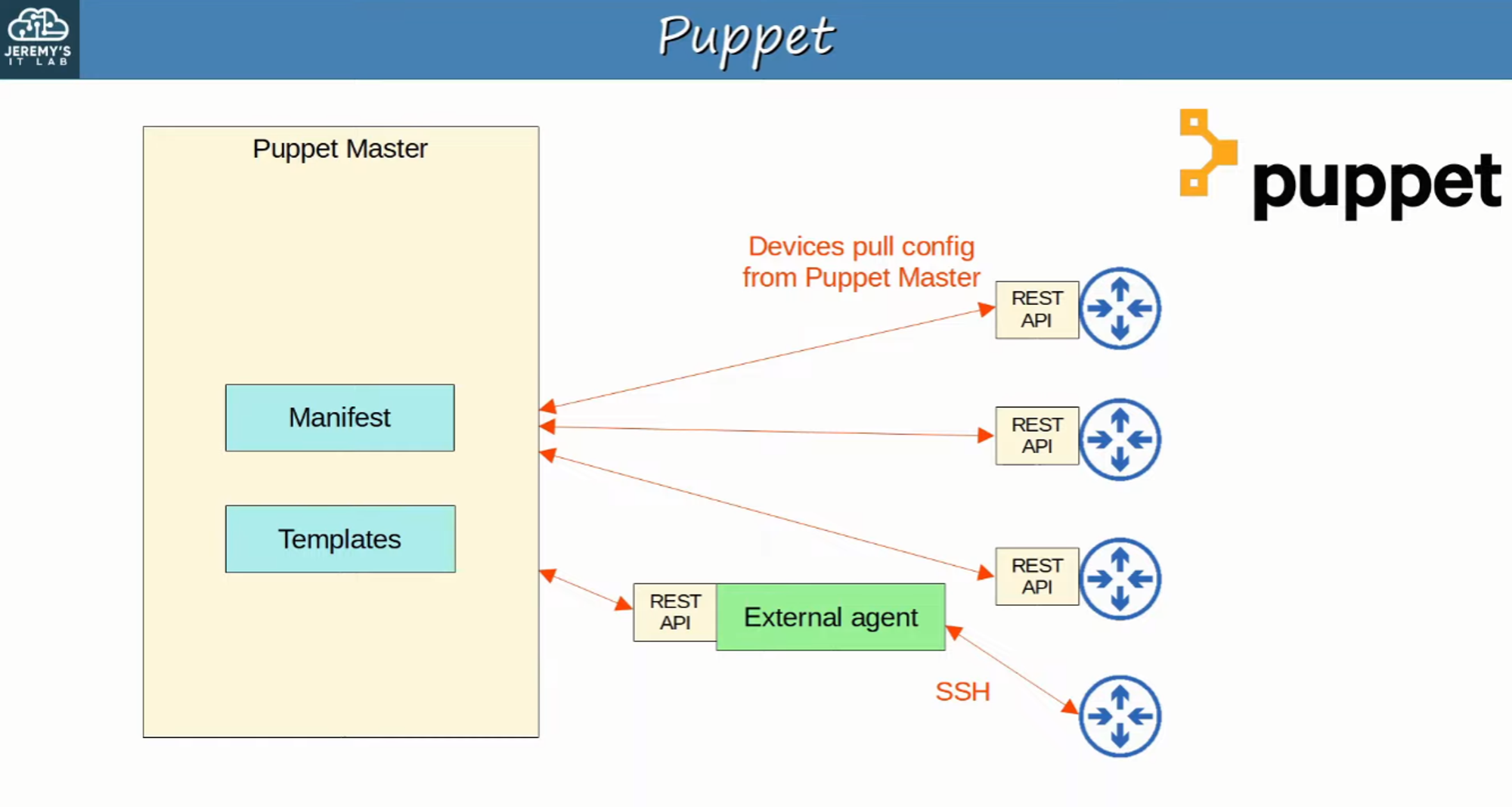 JEREMY'S IT LAB

Puppet

puppet

Puppet Master

Manifest

Templates

Devices pull config from Puppet Master

REST API

REST API

REST API

REST API

External agent

SSH